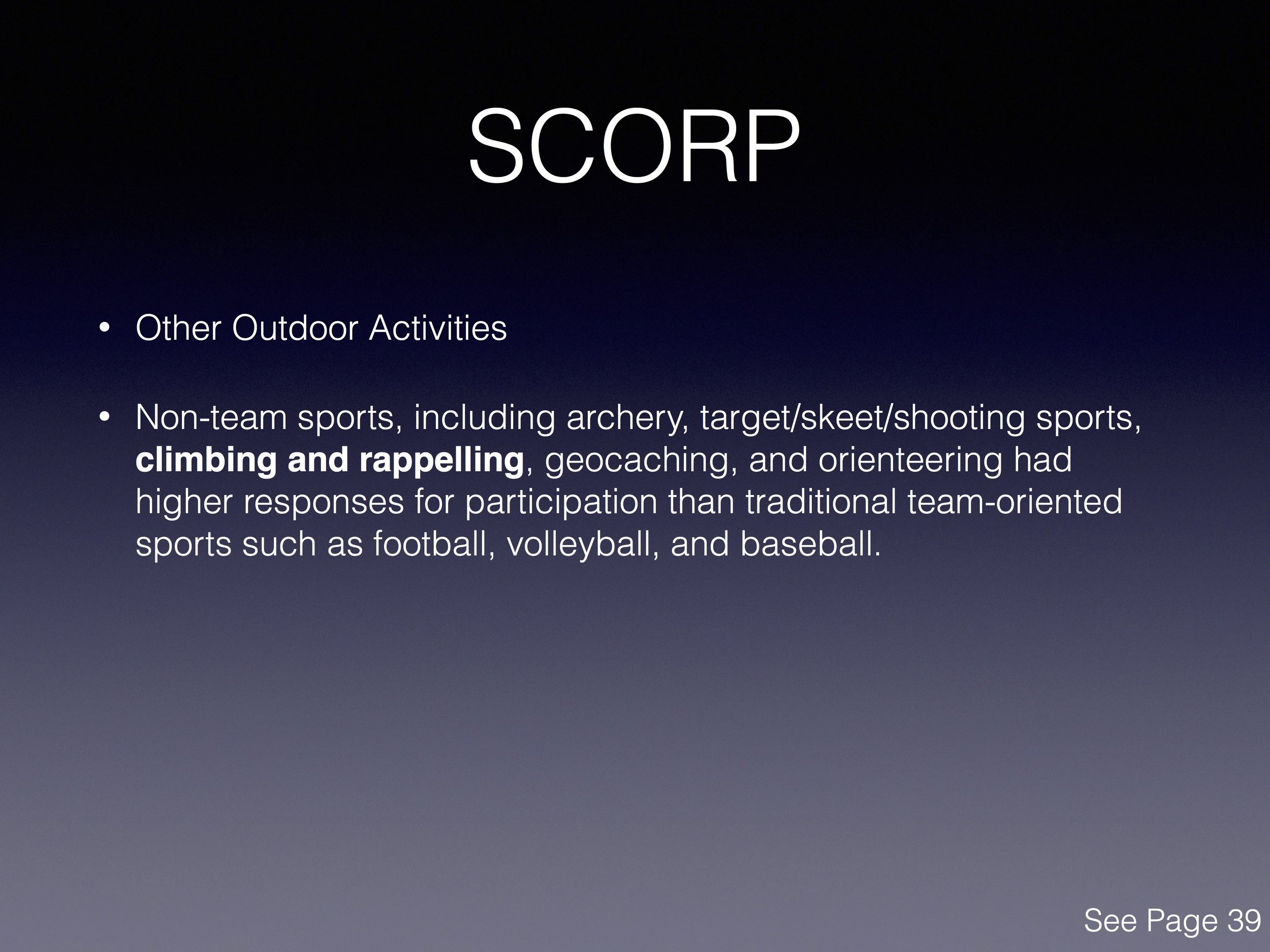 SCORP

• Other Outdoor Activities

• Non-team sports, including archery, target/skeet/shooting sports, **climbing and rappelling**, geocaching, and orienteering had higher responses for participation than traditional team-oriented sports such as football, volleyball, and baseball.

See Page 39